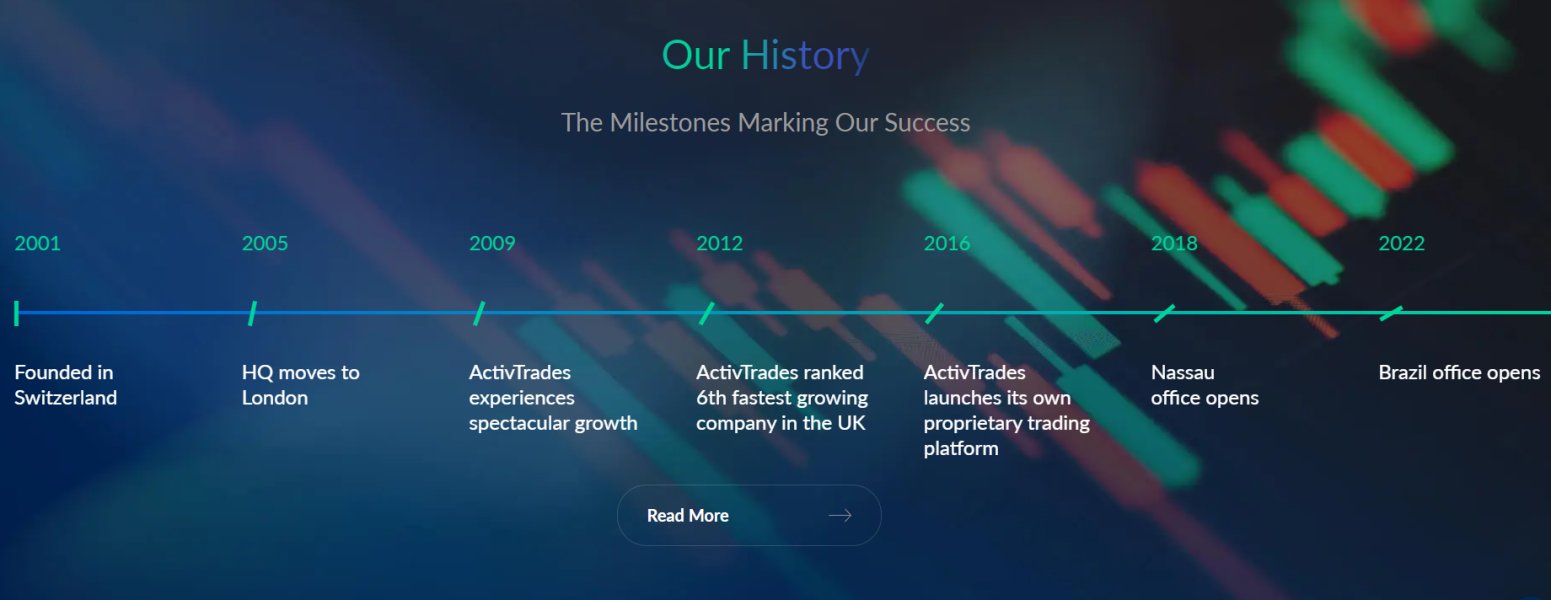 Our History

The Milestones Marking Our Success

2001

Founded in Switzerland

2005

HQ moves to London

2009

ActivTrades experiences spectacular growth

2012

ActivTrades ranked 6th fastest growing company in the UK

2016

ActivTrades launches its own proprietary trading platform

2018

Nassau office opens

2022

Brazil office opens

Read More